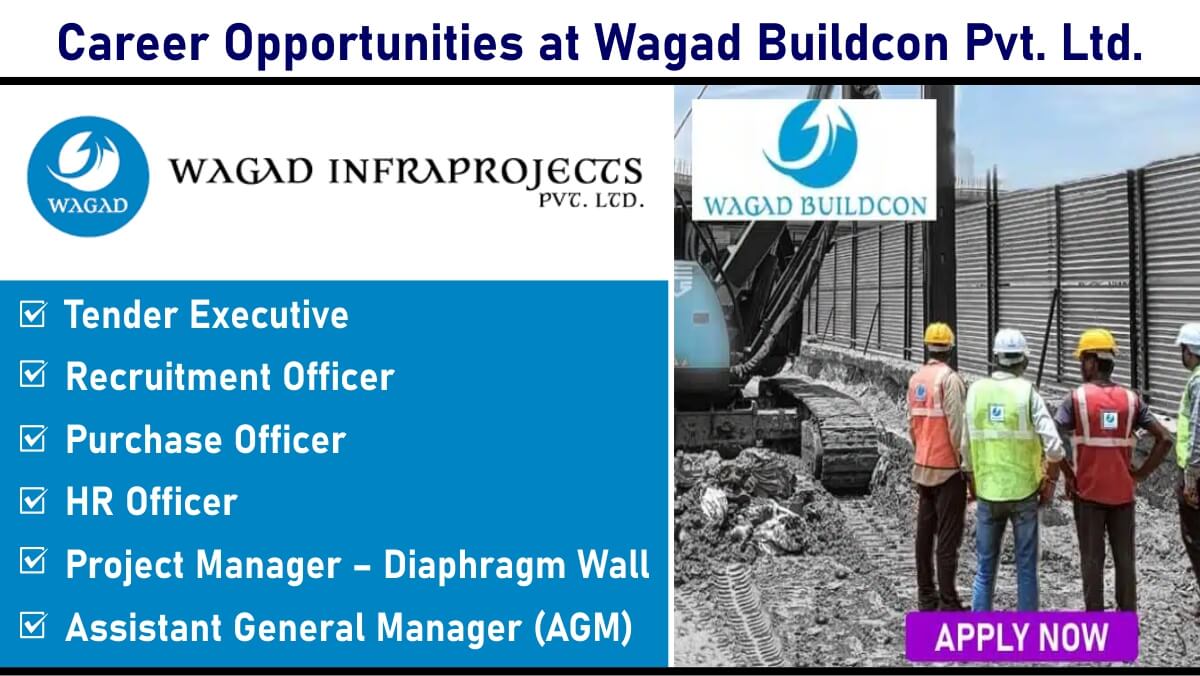 Career Opportunities at Wagad Buildcon Pvt. Ltd.

WAGAD

WAGAD INFRAPROJECTS PVT. LTD.

WAGAD BUILDCON

☑ Tender Executive
☑ Recruitment Officer
☑ Purchase Officer
☑ HR Officer
☑ Project Manager – Diaphragm Wall
☑ Assistant General Manager (AGM)

APPLY NOW